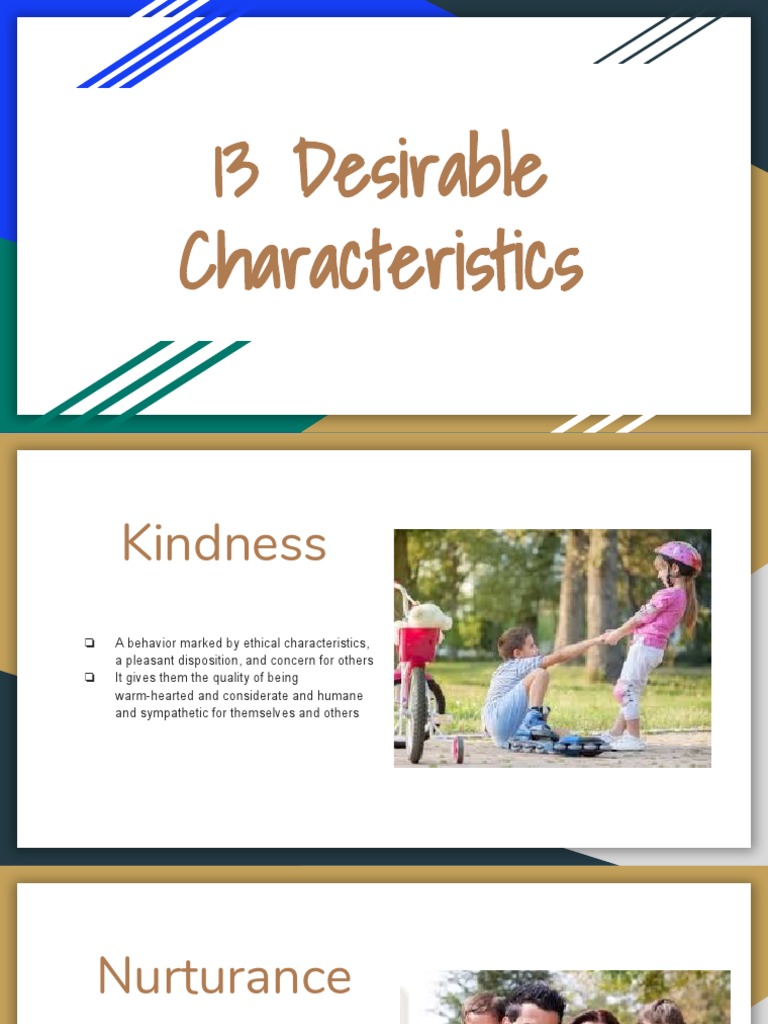 13 Desirable Characteristics

Kindness

❏ A behavior marked by ethical characteristics, a pleasant disposition, and concern for others
❏ It gives them the quality of being warm-hearted and considerate and humane and sympathetic for themselves and others

Nurturance